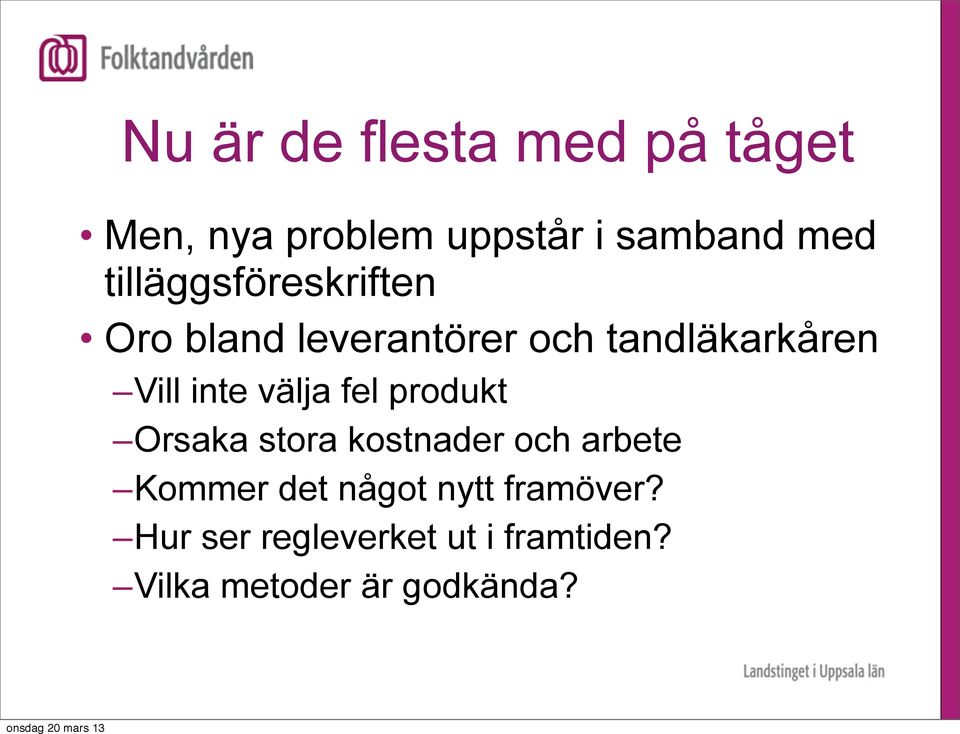 Folktandvården

Nu är de flesta med på tåget

• Men, nya problem uppstår i samband med tilläggsföreskriften
• Oro bland leverantörer och tandläkarkåren
–Vill inte välja fel produkt
–Orsaka stora kostnader och arbete
–Kommer det något nytt framöver?
–Hur ser regleverket ut i framtiden?
–Vilka metoder är godkända?

Landstinget i Uppsala län

onsdag 20 mars 13